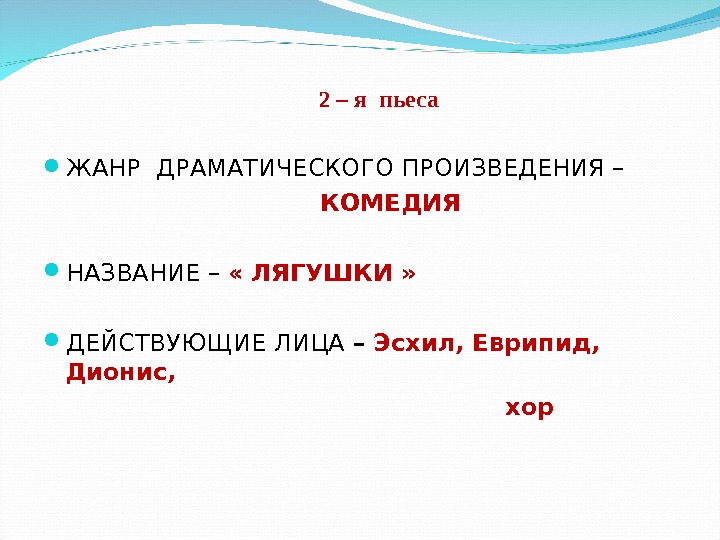 2 – я пьеса

ЖАНР ДРАМАТИЧЕСКОГО ПРОИЗВЕДЕНИЯ – КОМЕДИЯ

НАЗВАНИЕ – « ЛЯГУШКИ »

ДЕЙСТВУЮЩИЕ ЛИЦА – Эсхил, Еврипид, Дионис, хор